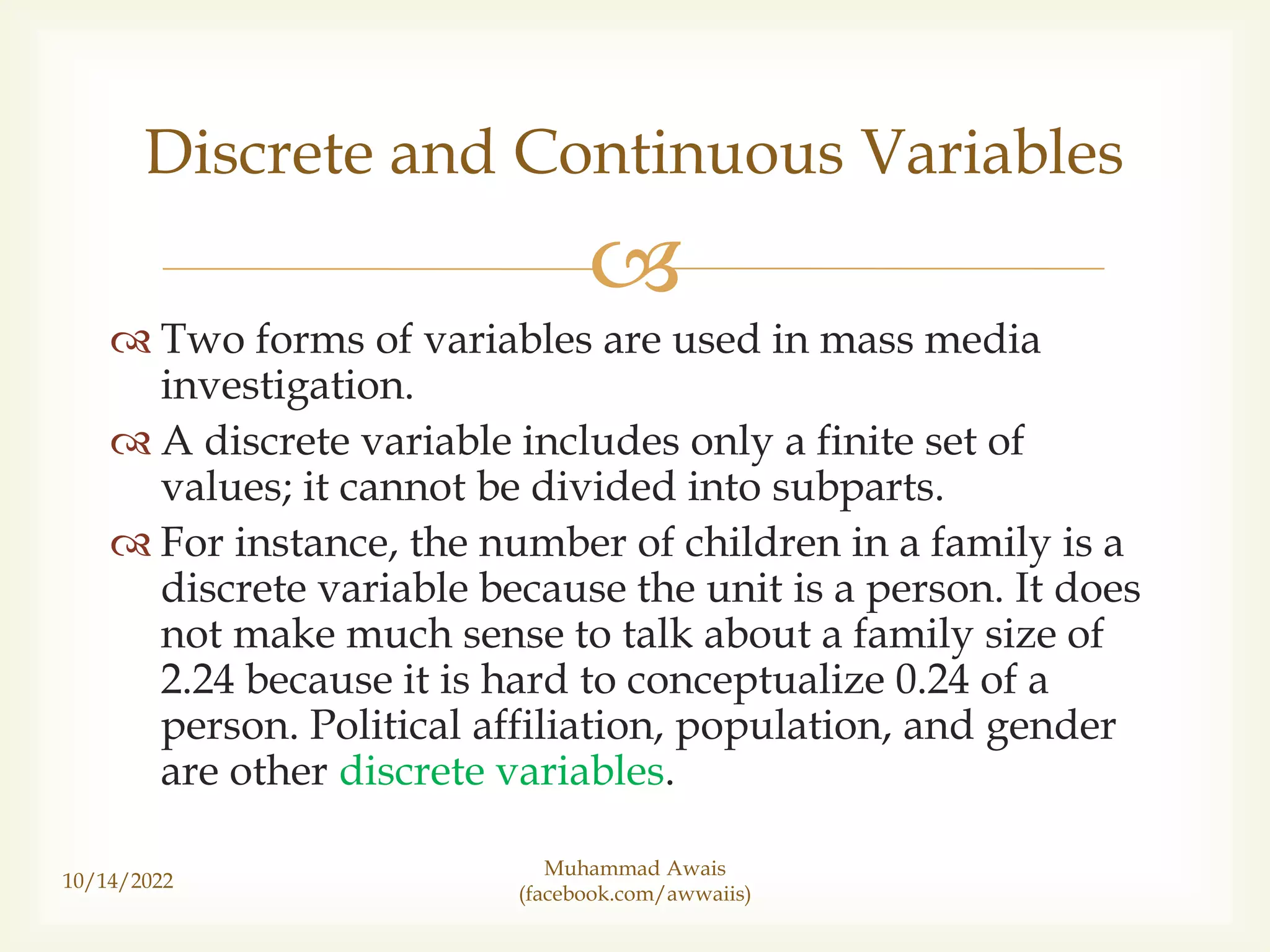 Discrete and Continuous Variables

Two forms of variables are used in mass media investigation.

A discrete variable includes only a finite set of values; it cannot be divided into subparts.

For instance, the number of children in a family is a discrete variable because the unit is a person. It does not make much sense to talk about a family size of 2.24 because it is hard to conceptualize 0.24 of a person. Political affiliation, population, and gender are other discrete variables.

10/14/2022

Muhammad Awais
(facebook.com/awwaiis)